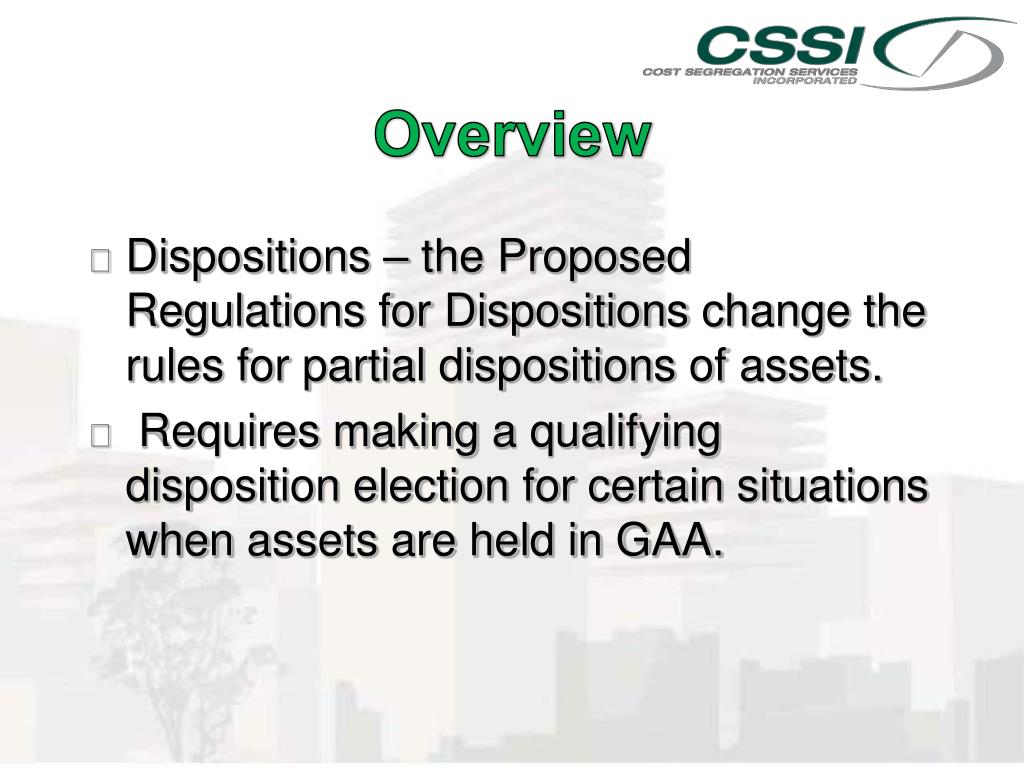 CSSI
COST SEGREGATION SERVICES INCORPORATED

Overview

Dispositions – the Proposed Regulations for Dispositions change the rules for partial dispositions of assets.

Requires making a qualifying disposition election for certain situations when assets are held in GAA.